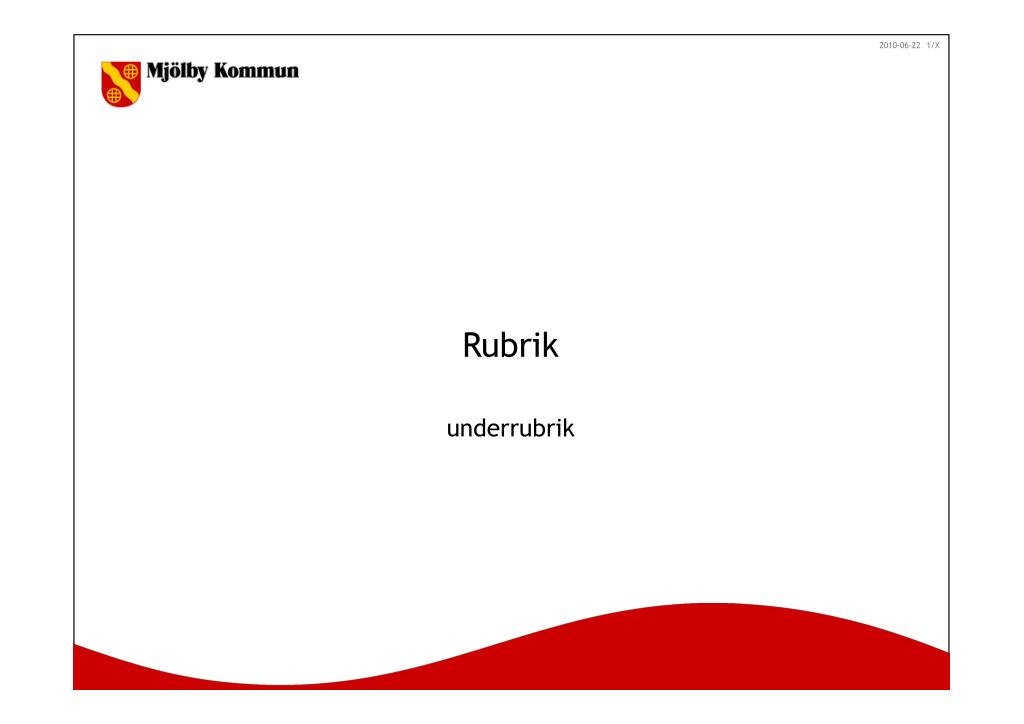 2010-06-22 1/X

Mjölby Kommun

Rubrik

underrubrik